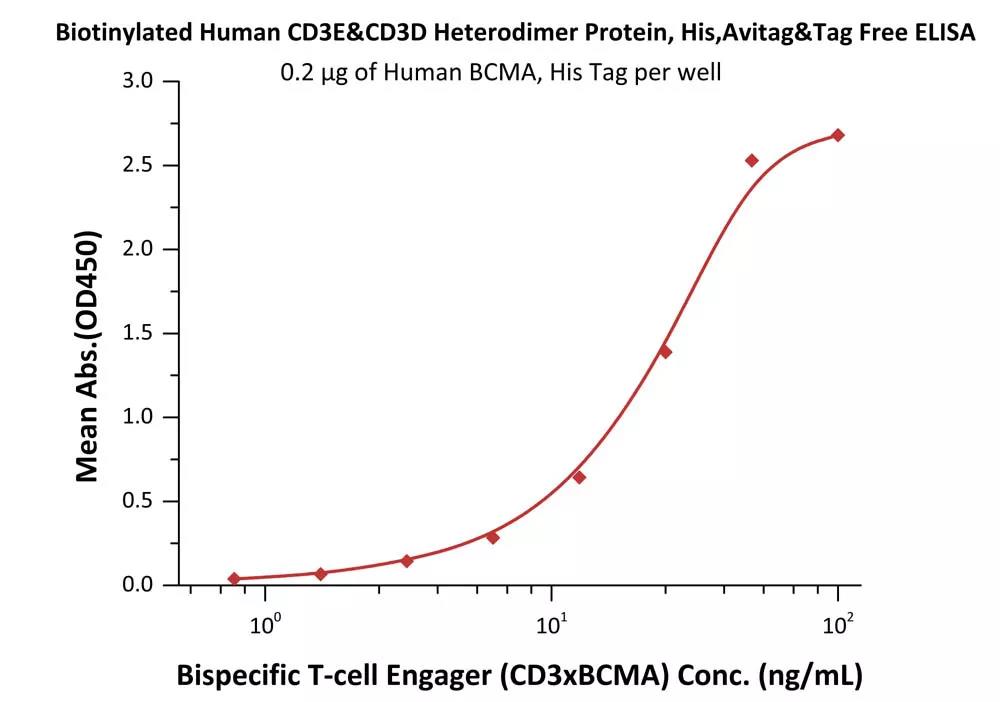 Biotinylated Human CD3E&CD3D Heterodimer Protein, His,Avitag&Tag Free ELISA

0.2 μg of Human BCMA, His Tag per well

Mean Abs.(OD450)

3.0
2.5
2.0
1.5
1.0
0.5
0.0

$10^0$
$10^1$
$10^2$

Bispecific T-cell Engager (CD3xBCMA) Conc. (ng/mL)